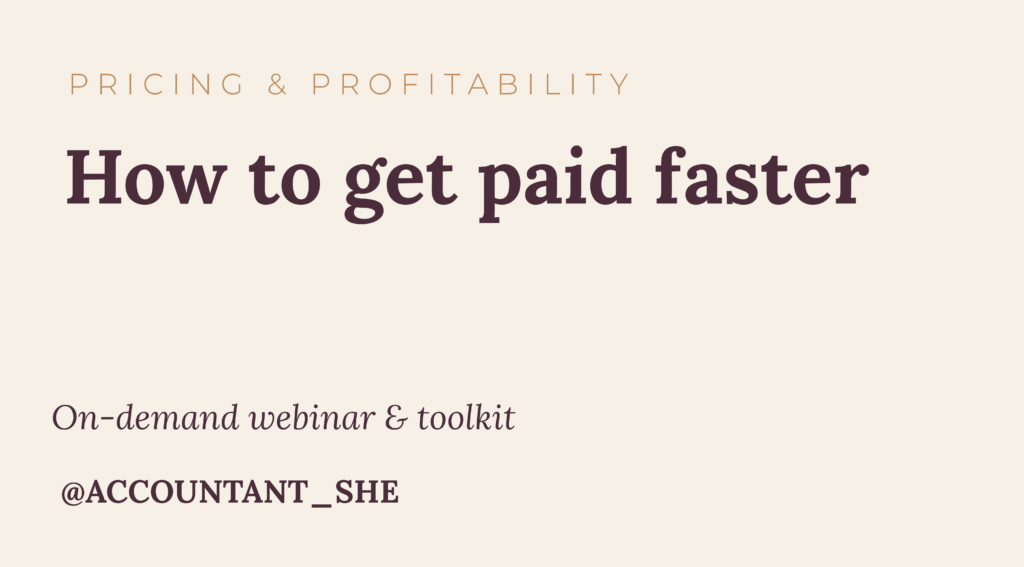 PRICING & PROFITABILITY

How to get paid faster

On-demand webinar & toolkit

@ACCOUNTANT_SHE